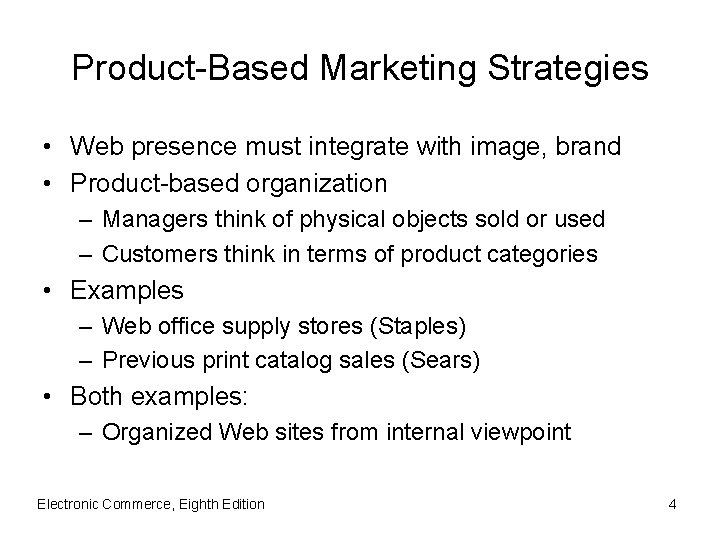 Product-Based Marketing Strategies

• Web presence must integrate with image, brand
• Product-based organization
– Managers think of physical objects sold or used
– Customers think in terms of product categories
• Examples
– Web office supply stores (Staples)
– Previous print catalog sales (Sears)
• Both examples:
– Organized Web sites from internal viewpoint

Electronic Commerce, Eighth Edition

4